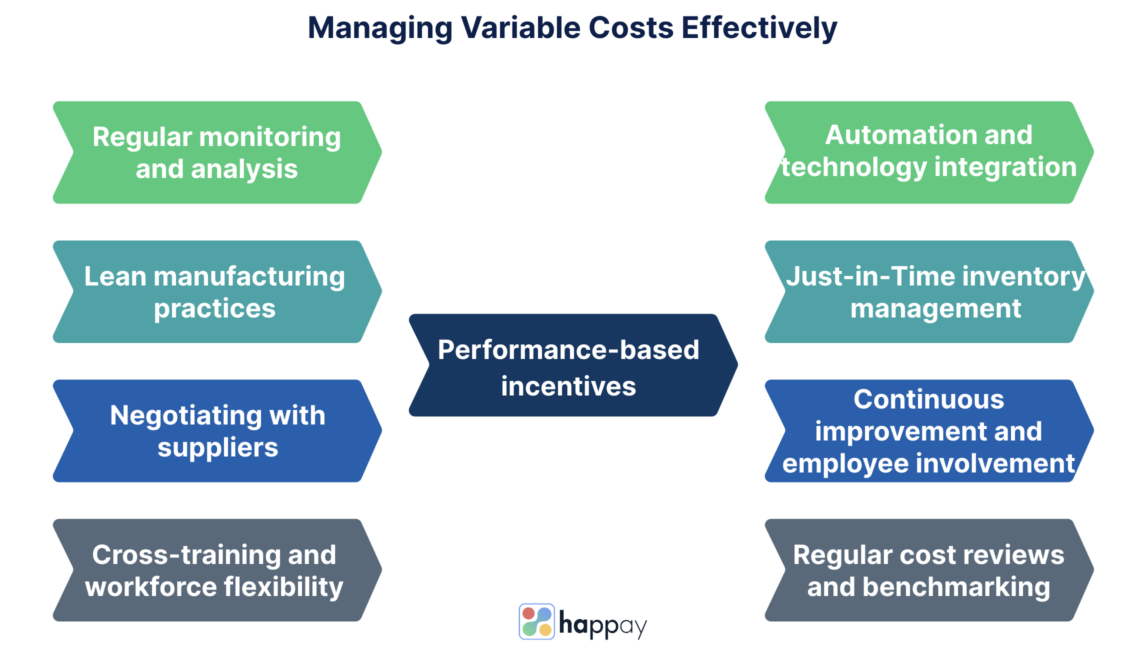 Managing Variable Costs Effectively

Regular monitoring and analysis

Lean manufacturing practices

Negotiating with suppliers

Cross-training and workforce flexibility

Performance-based incentives

Automation and technology integration

Just-in-Time inventory management

Continuous improvement and employee involvement

Regular cost reviews and benchmarking

happay